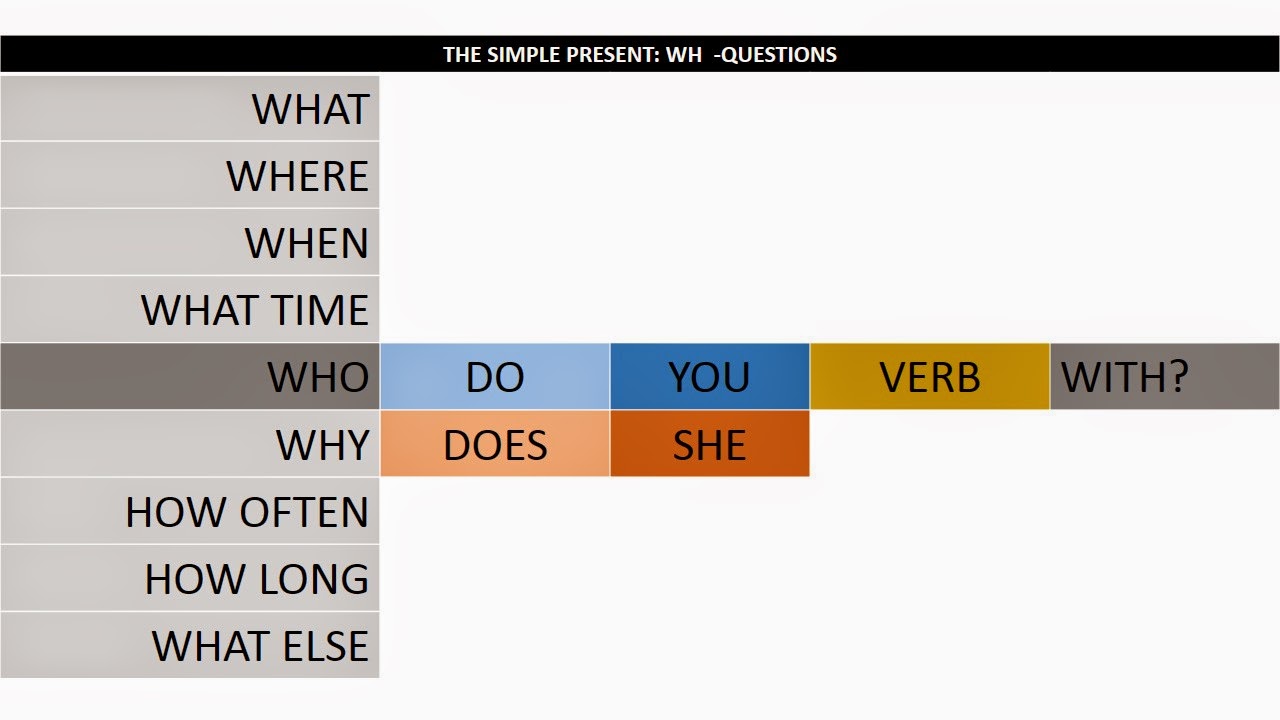 THE SIMPLE PRESENT: WH -QUESTIONS

| | | | | |
|---|---|---|---|---|
| WHAT | | | | |
| WHERE | | | | |
| WHEN | | | | |
| WHAT TIME | | | | |
| WHO | DO | YOU | VERB | WITH? |
| WHY | DOES | SHE | | |
| HOW OFTEN | | | | |
| HOW LONG | | | | |
| WHAT ELSE | | | | |